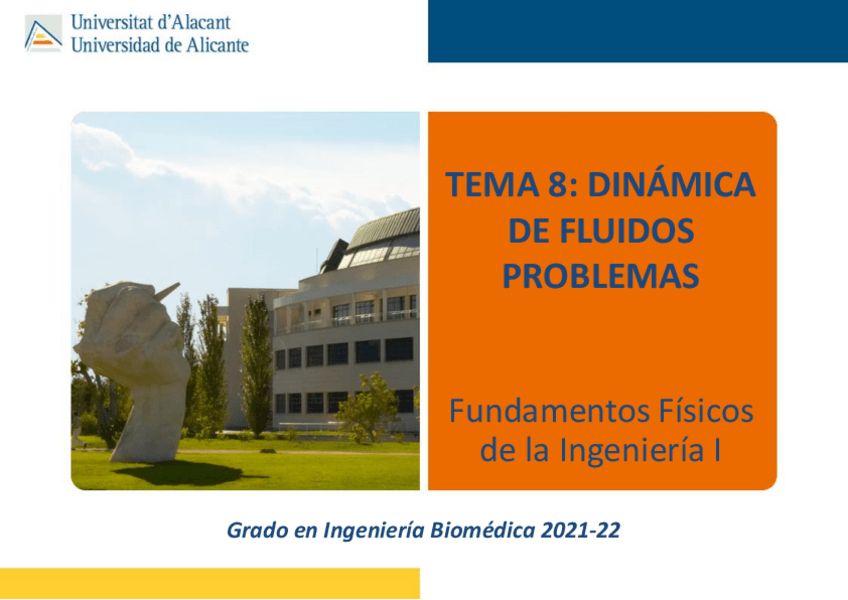 Universitat d'Alacant
Universidad de Alicante

TEMA 8: DINÁMICA DE FLUIDOS
PROBLEMAS

Fundamentos Físicos de la Ingeniería I

Grado en Ingeniería Biomédica 2021-22